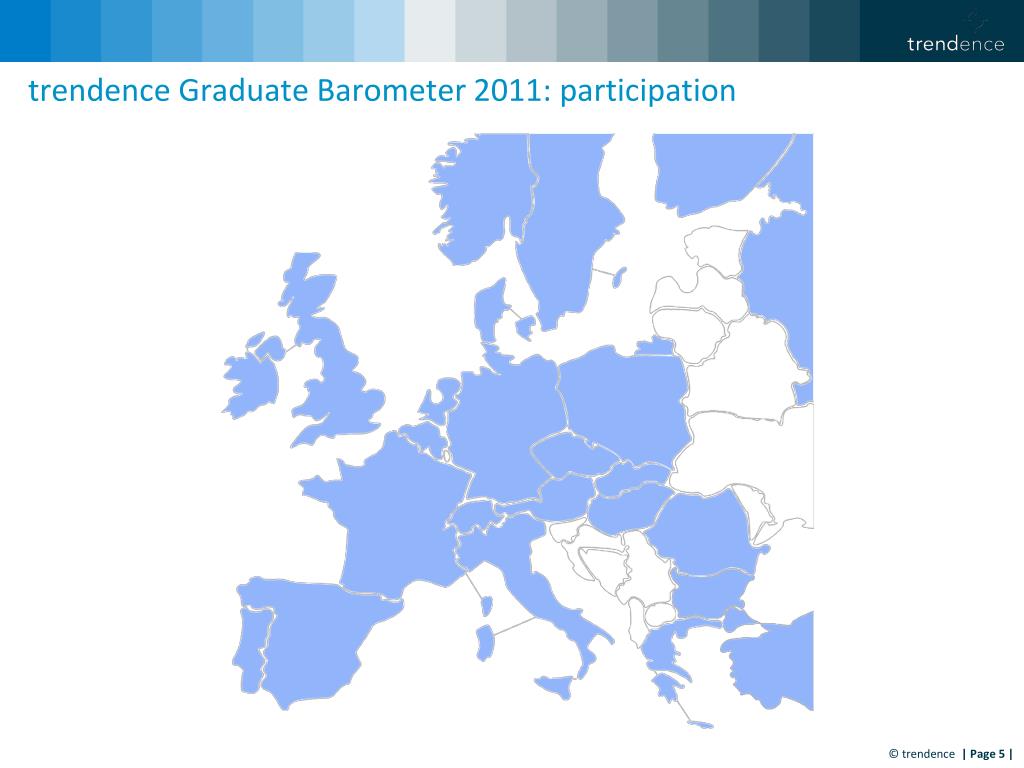 trendence

trendence Graduate Barometer 2011: participation

© trendence | Page 5 |